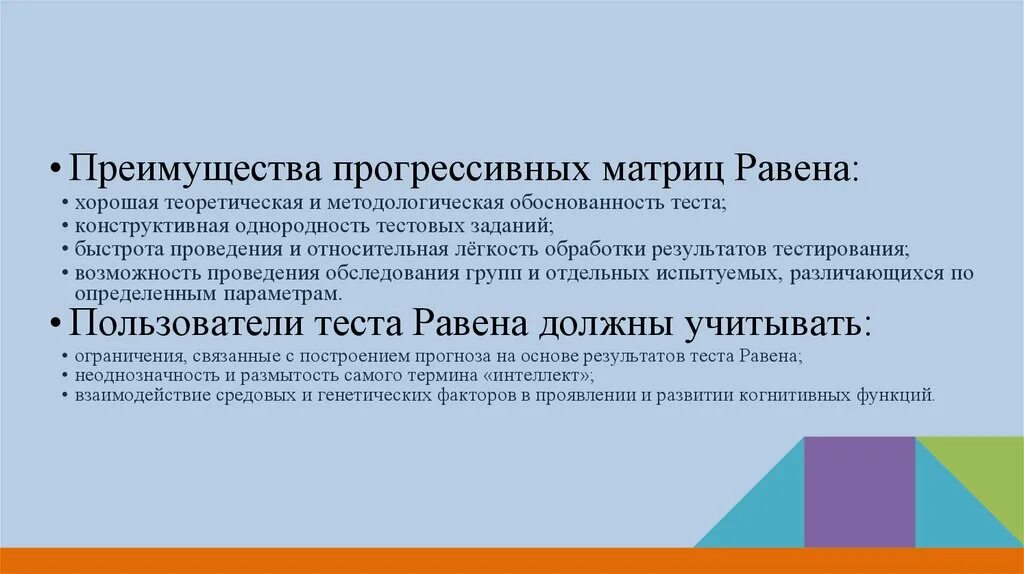 • Преимущества прогрессивных матриц Равена:
• хорошая теоретическая и методологическая обоснованность теста;
• конструктивная однородность тестовых заданий;
• быстрота проведения и относительная лёгкость обработки результатов тестирования;
• возможность проведения обследования групп и отдельных испытуемых, различающихся по определенным параметрам.
• Пользователи теста Равена должны учитывать:
• ограничения, связанные с построением прогноза на основе результатов теста Равена;
• неоднозначность и размытость самого термина «интеллект»;
• взаимодействие средовых и генетических факторов в проявлении и развитии когнитивных функций.